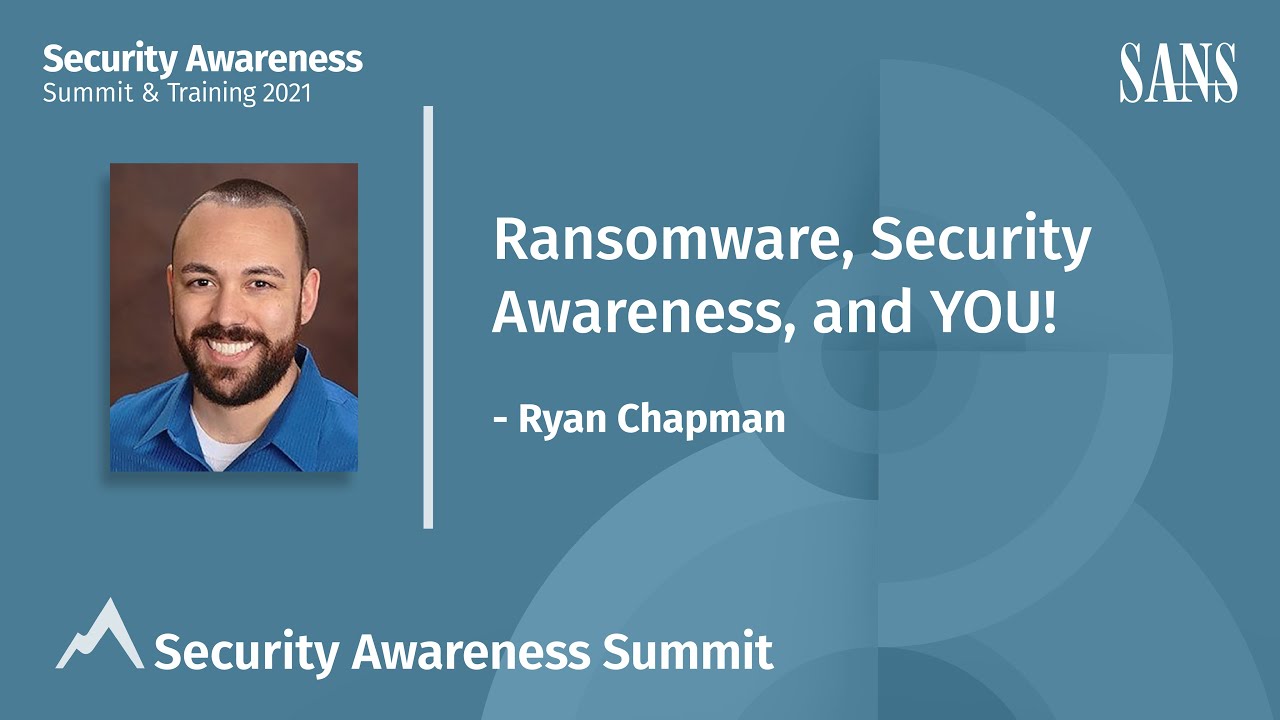 Security Awareness
Summit & Training 2021

SANS

Ransomware, Security Awareness, and YOU!

- Ryan Chapman

Security Awareness Summit